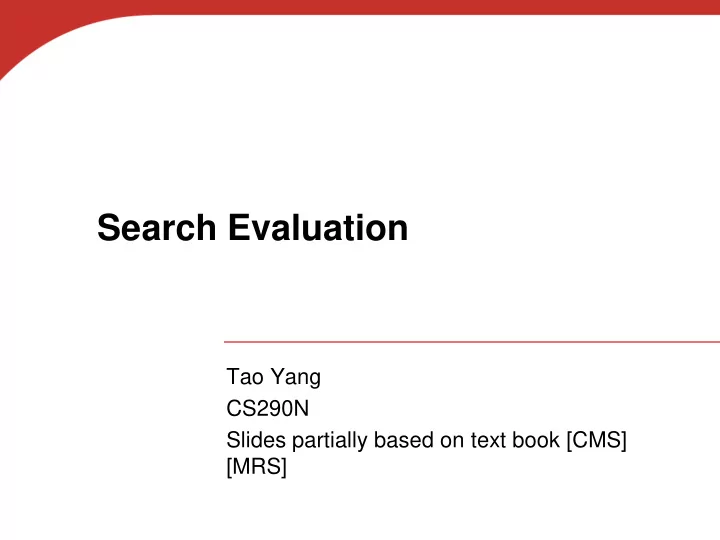 Search Evaluation

Tao Yang

CS290N

Slides partially based on text book [CMS] [MRS]